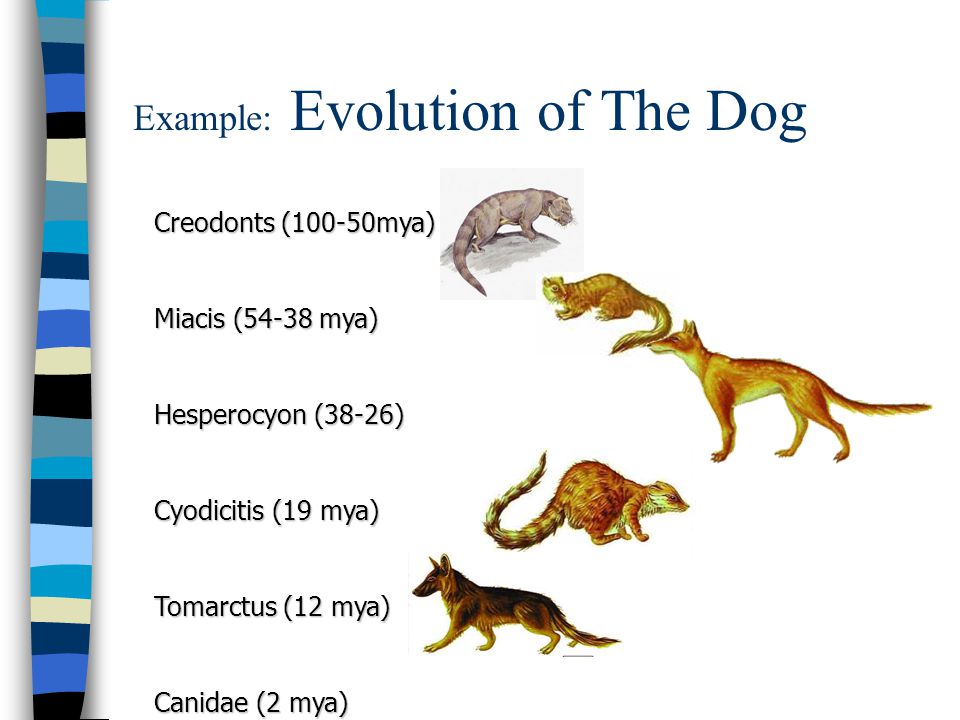 Example: Evolution of The Dog

Creodonts (100-50mya)

Miacis (54-38 mya)

Hesperocyon (38-26)

Cyodicitis (19 mya)

Tomarctus (12 mya)

Canidae (2 mya)